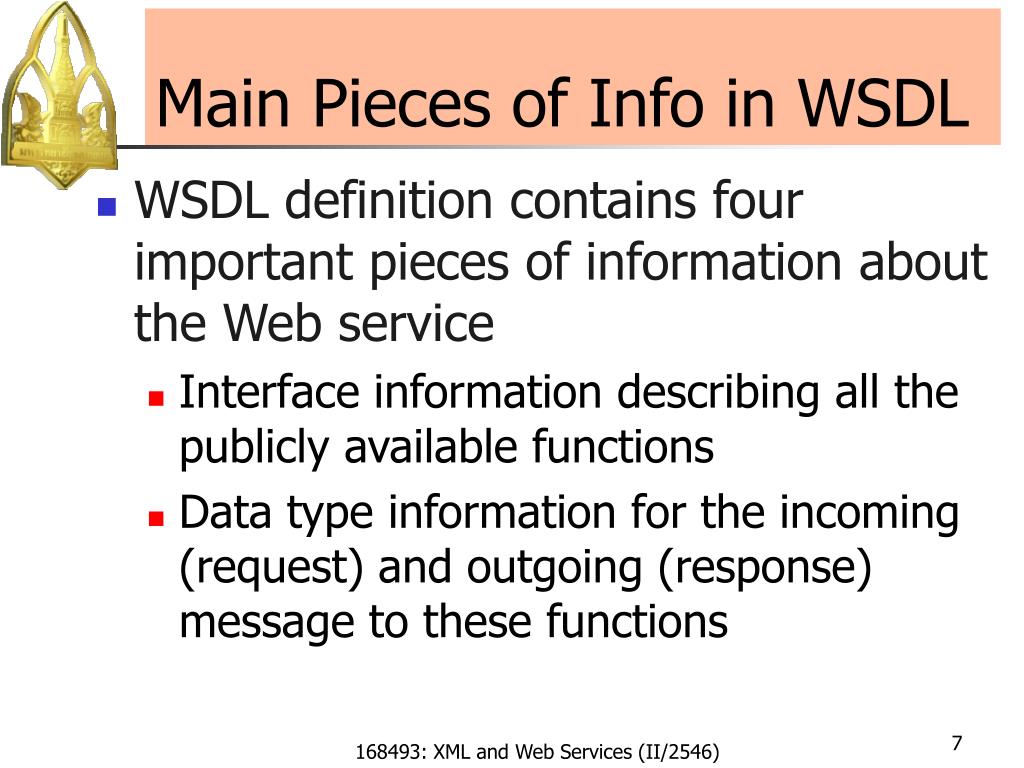 Main Pieces of Info in WSDL

WSDL definition contains four important pieces of information about the Web service

Interface information describing all the publicly available functions

Data type information for the incoming (request) and outgoing (response) message to these functions

168493: XML and Web Services (II/2546)

7